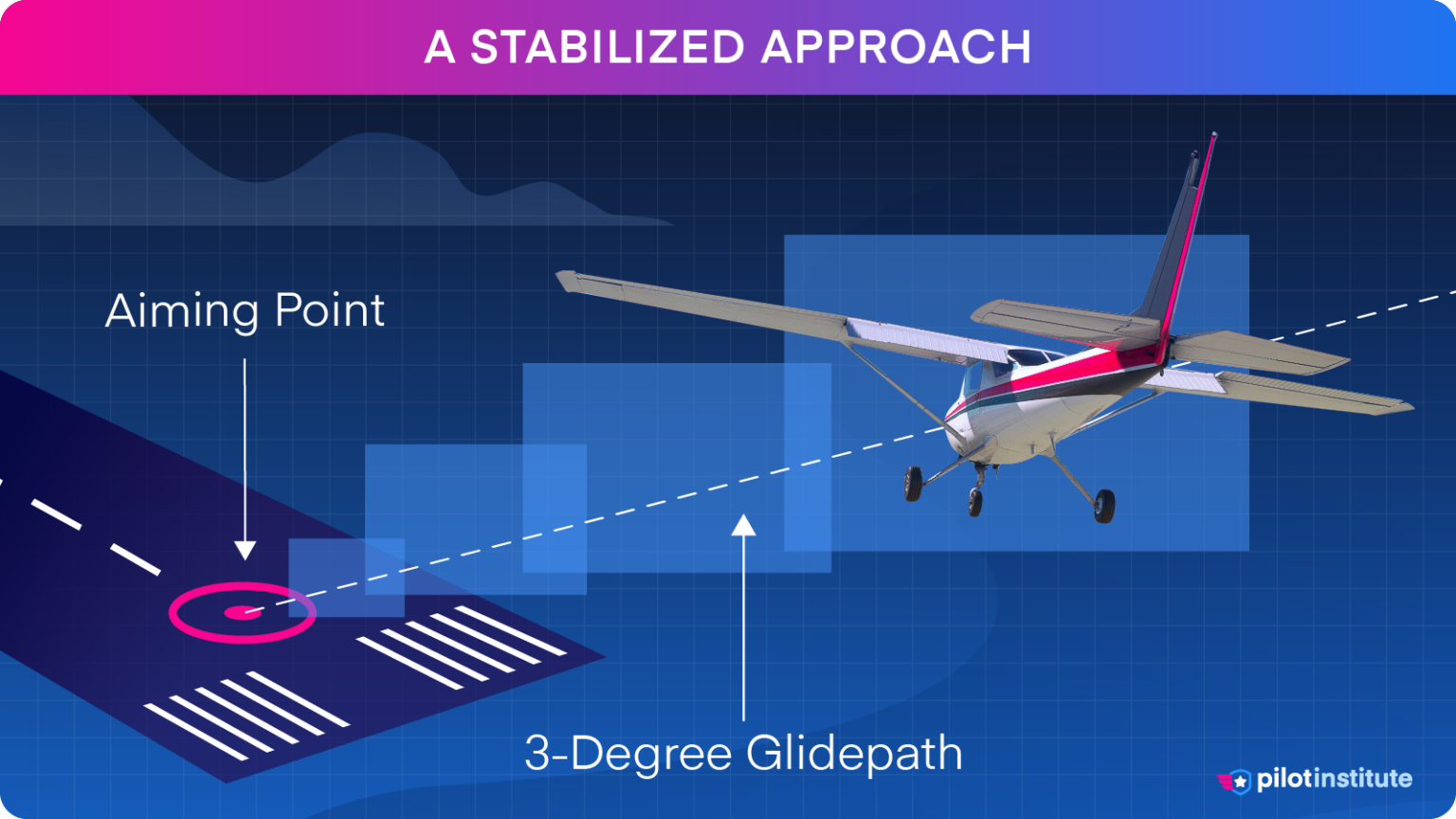 A STABILIZED APPROACH

Aiming Point

3-Degree Glidepath

pilotinstitute